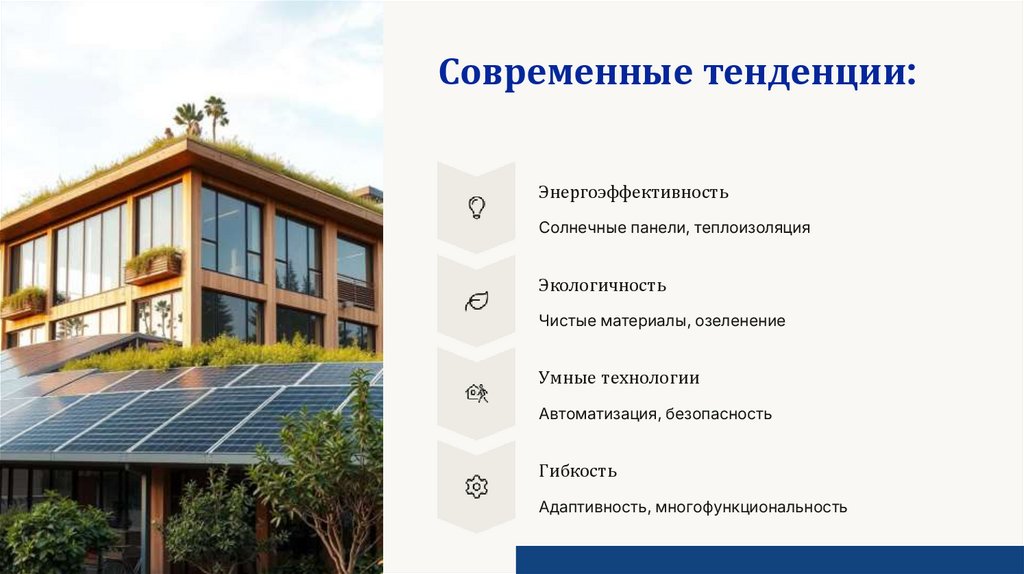 Современные тенденции:

Энергоэффективность

Солнечные панели, теплоизоляция

Экологичность

Чистые материалы, озеленение

Умные технологии

Автоматизация, безопасность

Гибкость

Адаптивность, многофункциональность